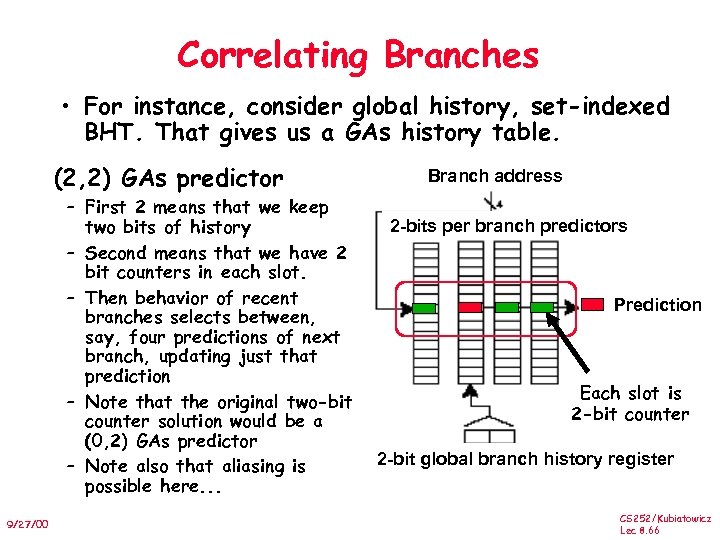 Correlating Branches

• For instance, consider global history, set-indexed BHT. That gives us a GAs history table.

(2,2) GAs predictor

– First 2 means that we keep two bits of history

– Second means that we have 2 bit counters in each slot.

– Then behavior of recent branches selects between, say, four predictions of next branch, updating just that prediction

– Note that the original two-bit counter solution would be a (0,2) GAs predictor

– Note also that aliasing is possible here...

Branch address

2-bits per branch predictors

Prediction

Each slot is 2-bit counter

2-bit global branch history register

9/27/00

CS252/Kubiatowicz
Lec 8.66